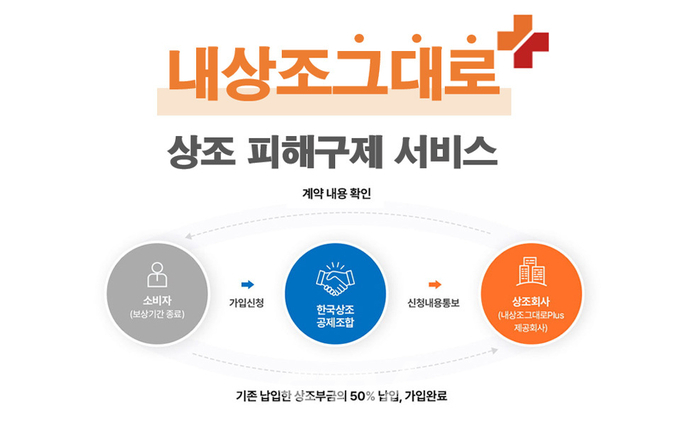 내상조그대로

상조 피해구제 서비스

계약 내용 확인

소비자
(보상기간 종료)

가입신청

한국상조
공제조합

신청내용통보

상조회사
(내상조그대로Plus
제공회사)

기존 납입한 상조부금의 50% 납입, 가입완료